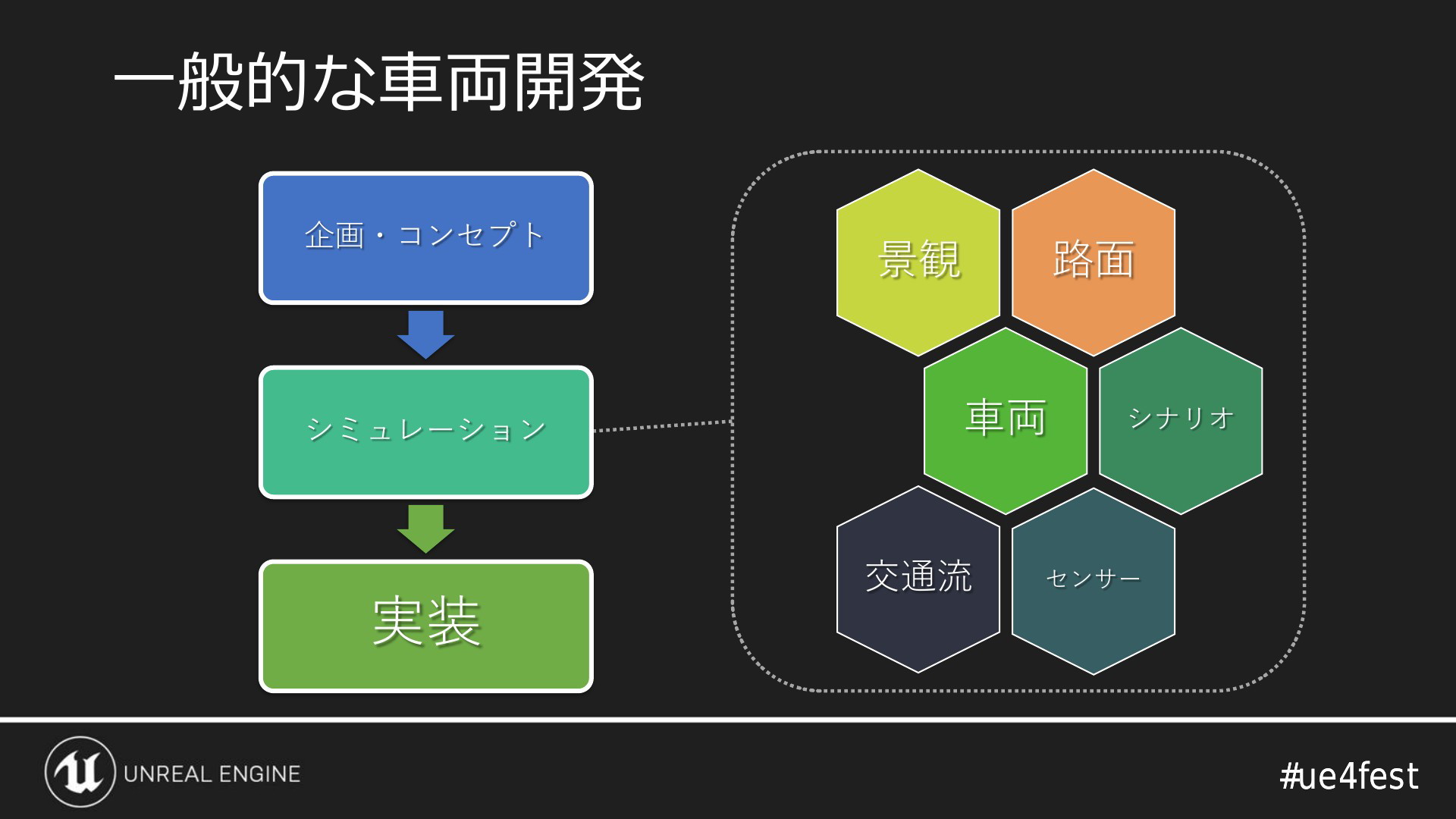 一般的な車両開発

企画・コンセプト

シミュレーション

実装

景観

路面

車両

シナリオ

交通流

センサー

UNREAL ENGINE

#ue4fest